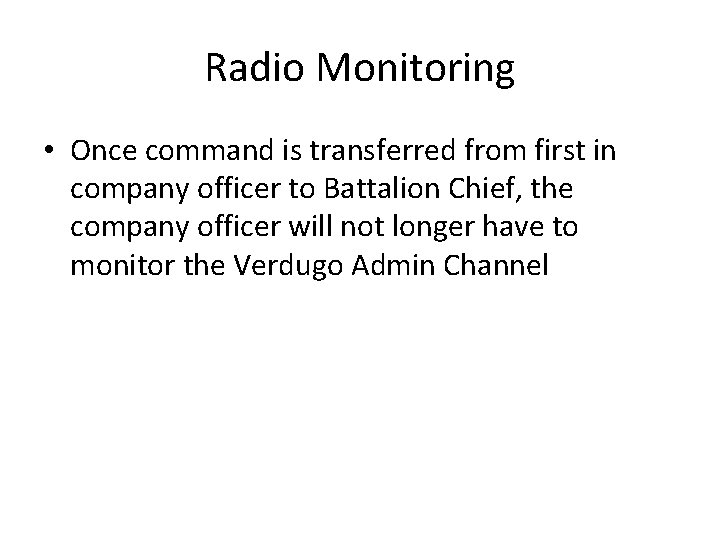 Radio Monitoring

• Once command is transferred from first in company officer to Battalion Chief, the company officer will not longer have to monitor the Verdugo Admin Channel